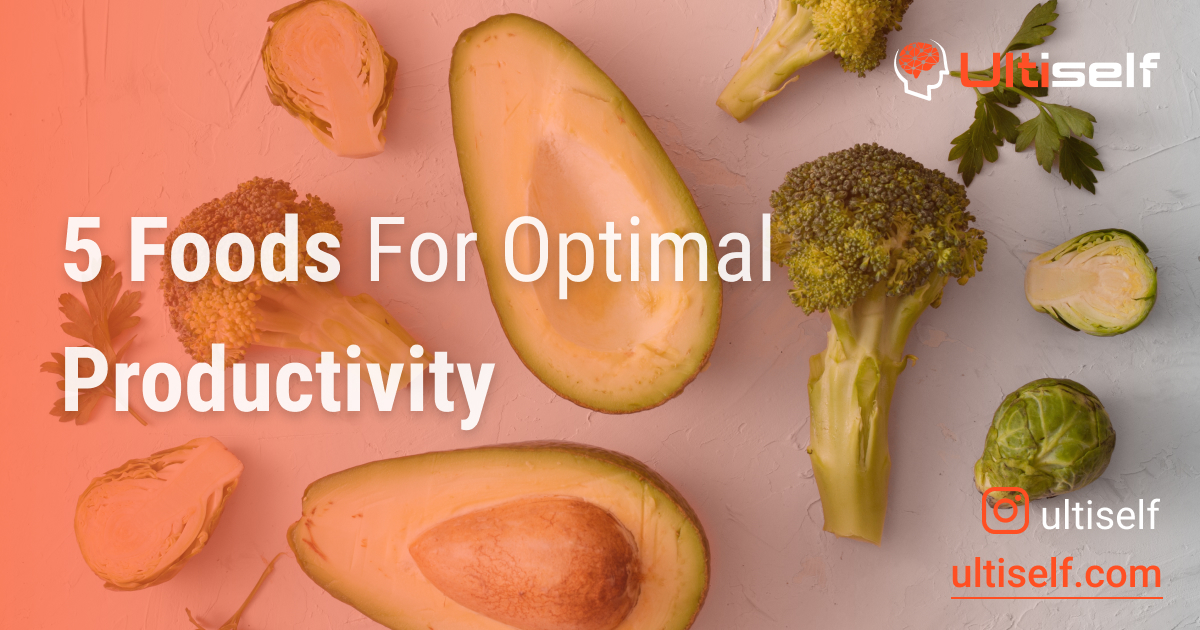 Ultiself

5 Foods For Optimal Productivity

ultiself

ultiself.com